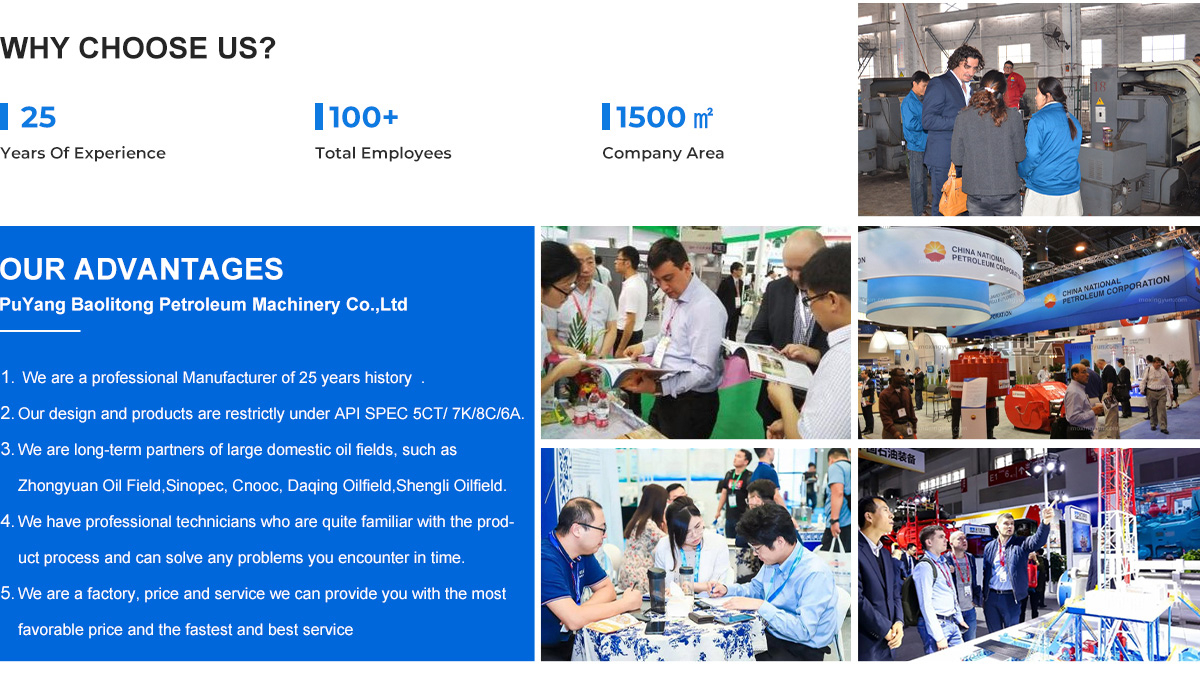 WHY CHOOSE US?

25
Years Of Experience

100+
Total Employees

1500 ㎡
Company Area

OUR ADVANTAGES
PuYang Baolitong Petroleum Machinery Co.,Ltd

1. We are a professional Manufacturer of 25 years history .
2. Our design and products are restrictly under API SPEC 5CT/ 7K/8C/6A.
3. We are long-term partners of large domestic oil fields, such as Zhongyuan Oil Field,Sinopec, Cnooc, Daqing Oilfield,Shengli Oilfield.
4. We have professional technicians who are quite familiar with the product process and can solve any problems you encounter in time.
5. We are a factory, price and service we can provide you with the most favorable price and the fastest and best service

CHINA NATIONAL PETROLEUM CORPORATION
CHINA NATIONAL PETROLEUM CORPORATION